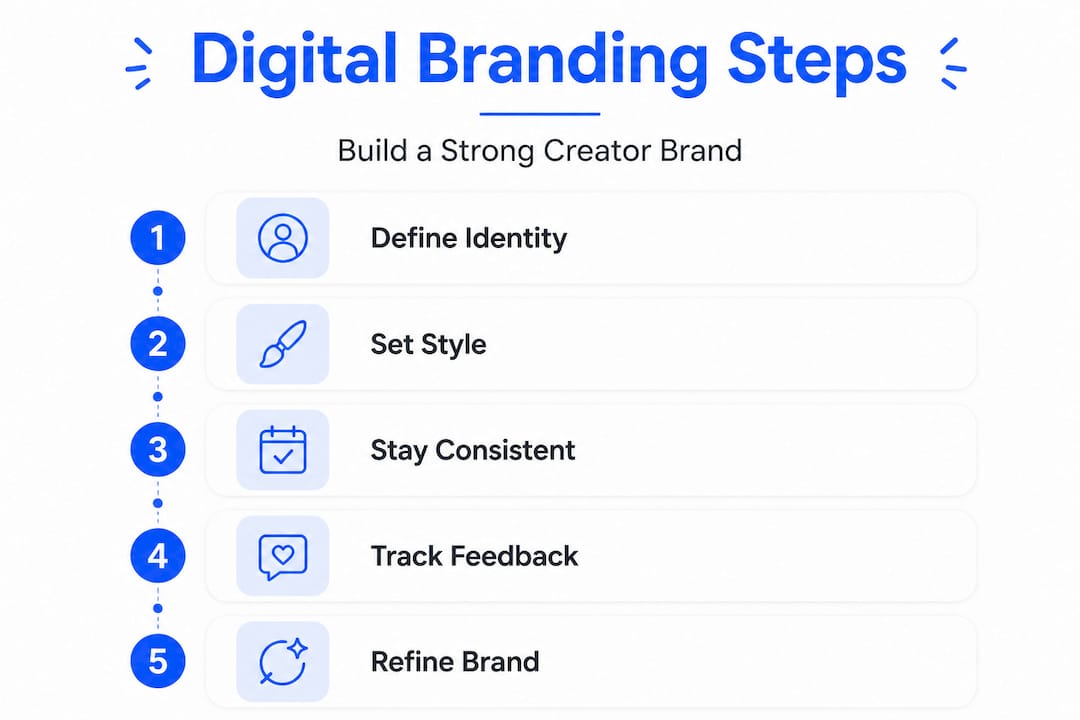 Digital Branding Steps

Build a Strong Creator Brand

1 Define Identity

2 Set Style

3 Stay Consistent

4 Track Feedback

5 Refine Brand